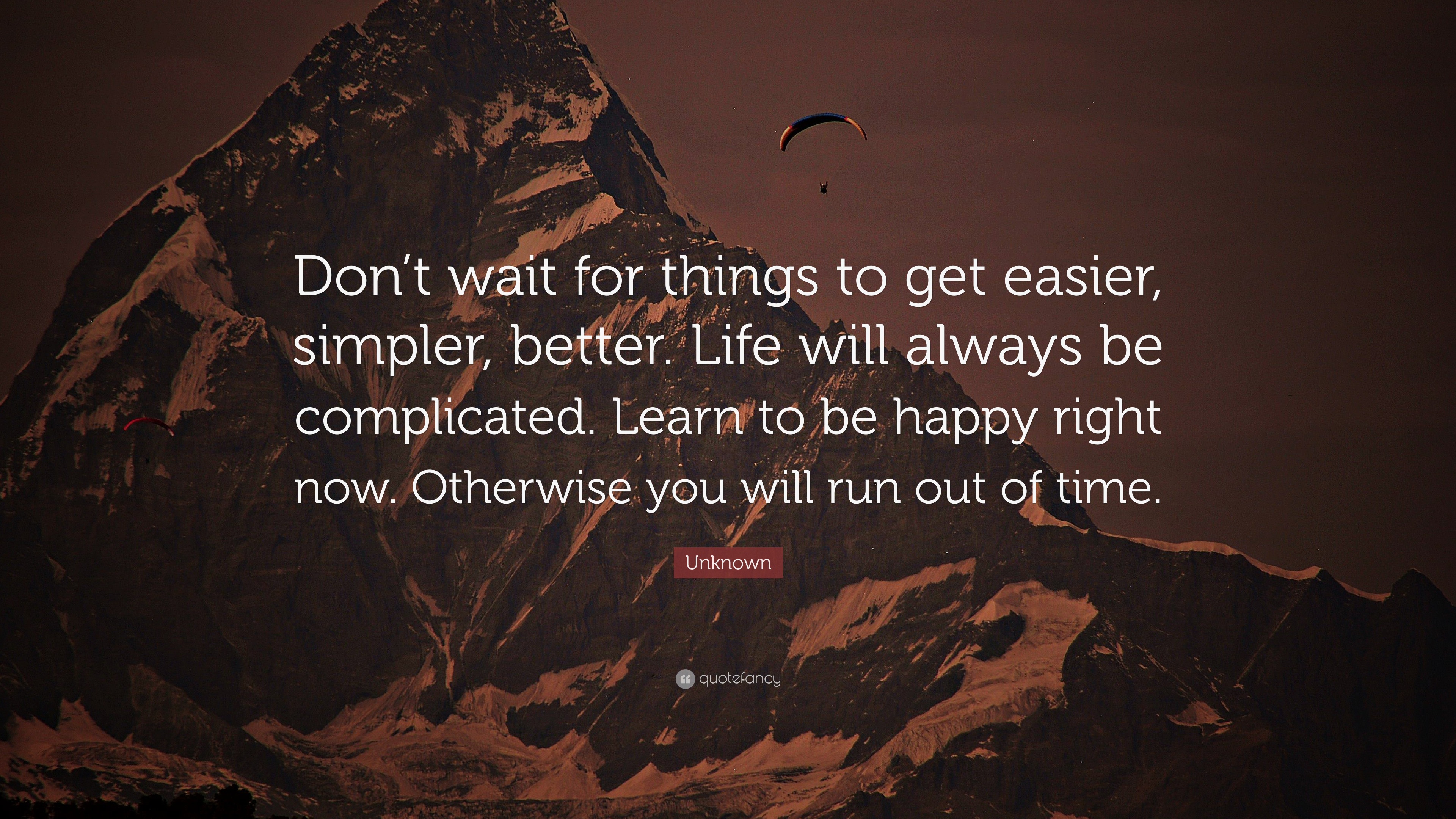 Don’t wait for things to get easier, simpler, better. Life will always be complicated. Learn to be happy right now. Otherwise you will run out of time.

Unknown

quotefancy